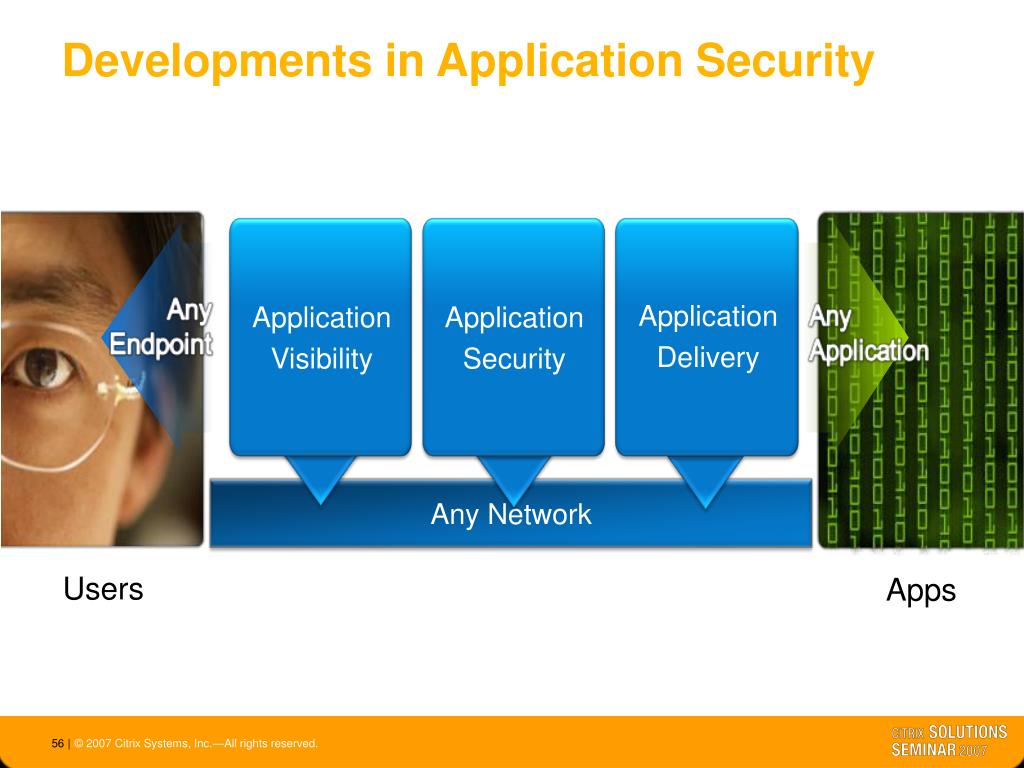 Developments in Application Security

Any Endpoint

Application Visibility

Application Security

Application Delivery

Any Application

Any Network

Users

Apps

56 | © 2007 Citrix Systems, Inc.—All rights reserved.

CITRIX SOLUTIONS SEMINAR 2007